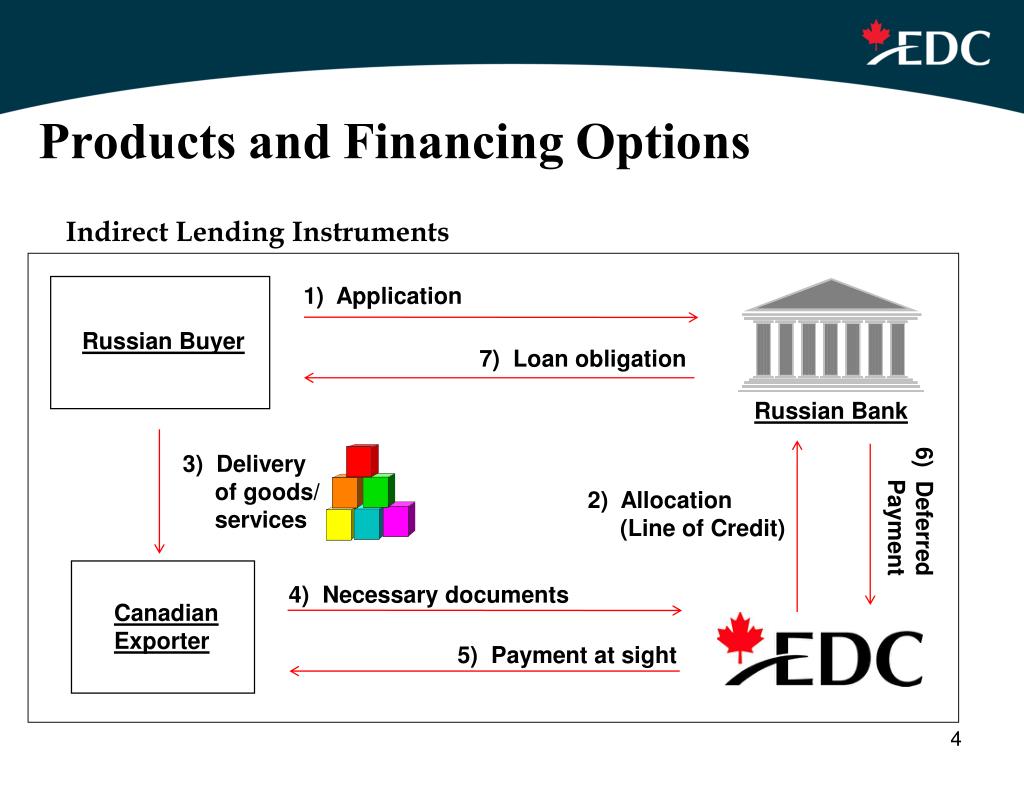 EDC

Products and Financing Options

Indirect Lending Instruments

Russian Buyer

1) Application

7) Loan obligation

Russian Bank

3) Delivery of goods/ services

2) Allocation (Line of Credit)

6) Deferred Payment

Canadian Exporter

4) Necessary documents

5) Payment at sight

EDC

4